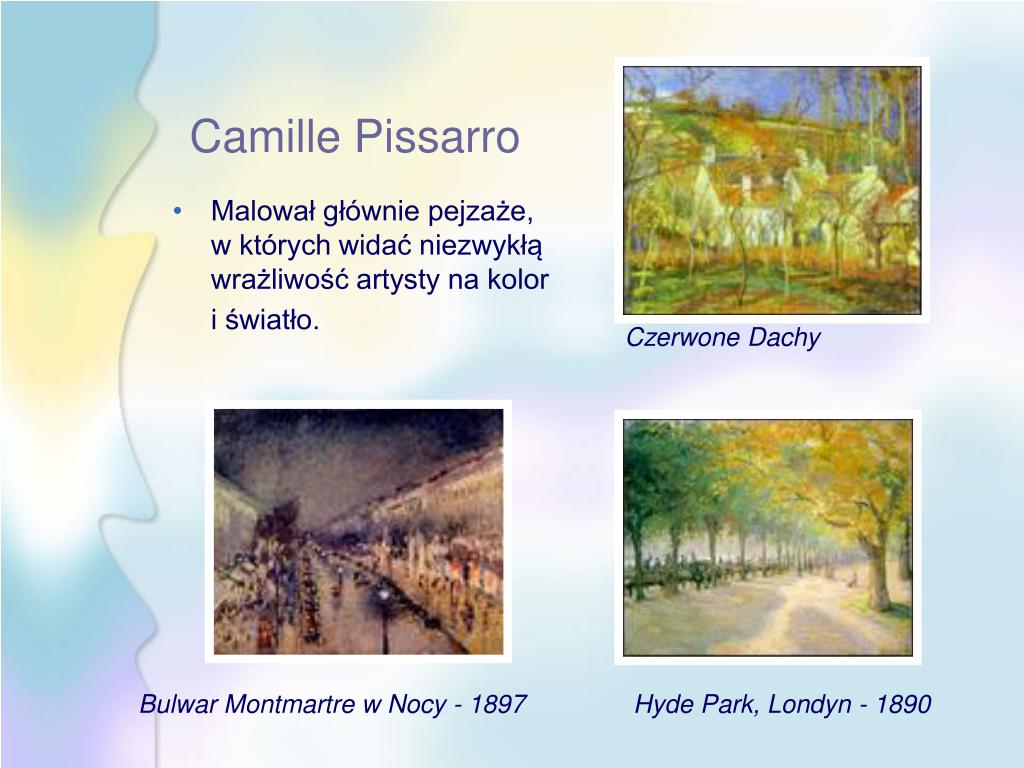 Camille Pissarro

• Malował głównie pejzaże, w których widać niezwykłą wrażliwość artysty na kolor i światło.

Czerwone Dachy

Bulwar Montmartre w Nocy - 1897

Hyde Park, Londyn - 1890